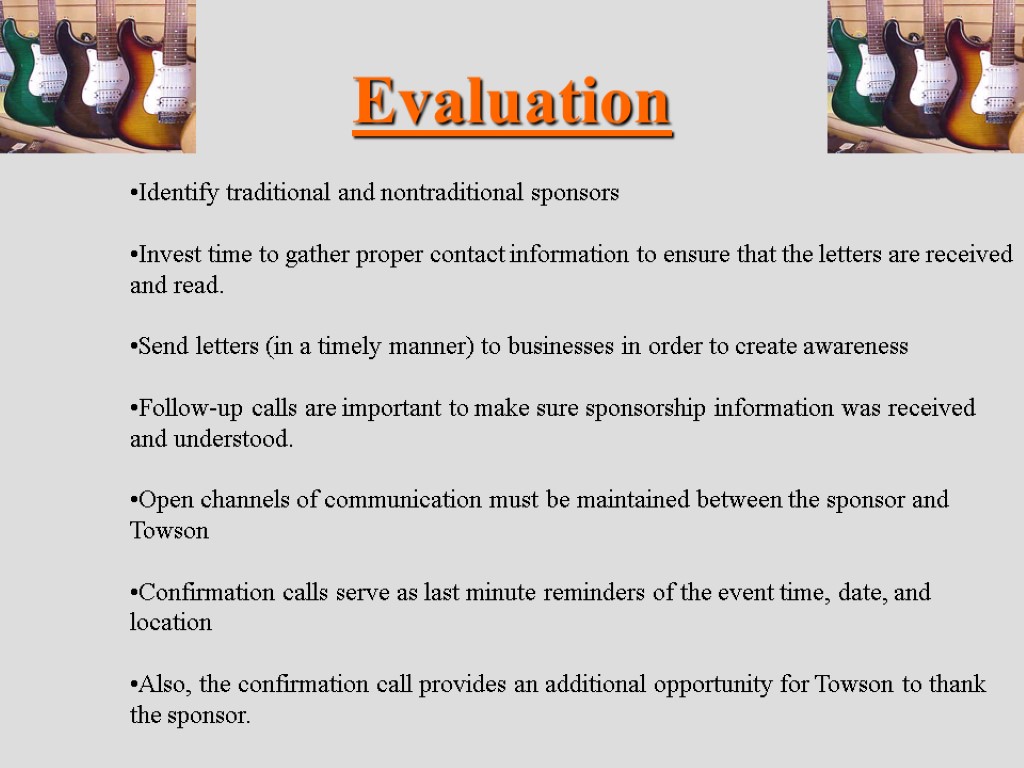 Evaluation

•Identify traditional and nontraditional sponsors

•Invest time to gather proper contact information to ensure that the letters are received and read.

•Send letters (in a timely manner) to businesses in order to create awareness

•Follow-up calls are important to make sure sponsorship information was received and understood.

•Open channels of communication must be maintained between the sponsor and Towson

•Confirmation calls serve as last minute reminders of the event time, date, and location

•Also, the confirmation call provides an additional opportunity for Towson to thank the sponsor.